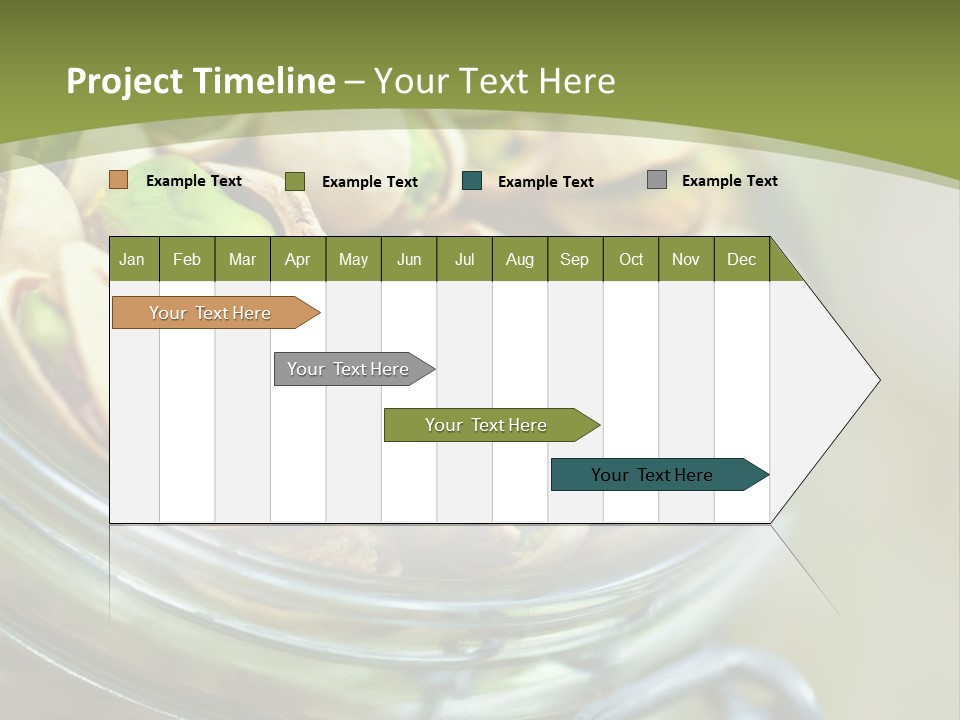 Project Timeline – Your Text Here

Example Text Example Text Example Text Example Text

| Jan | Feb | Mar | Apr | May | Jun | Jul | Aug | Sep | Oct | Nov | Dec |
|---|---|---|---|---|---|---|---|---|---|---|---|

Your Text Here

Your Text Here

Your Text Here

Your Text Here